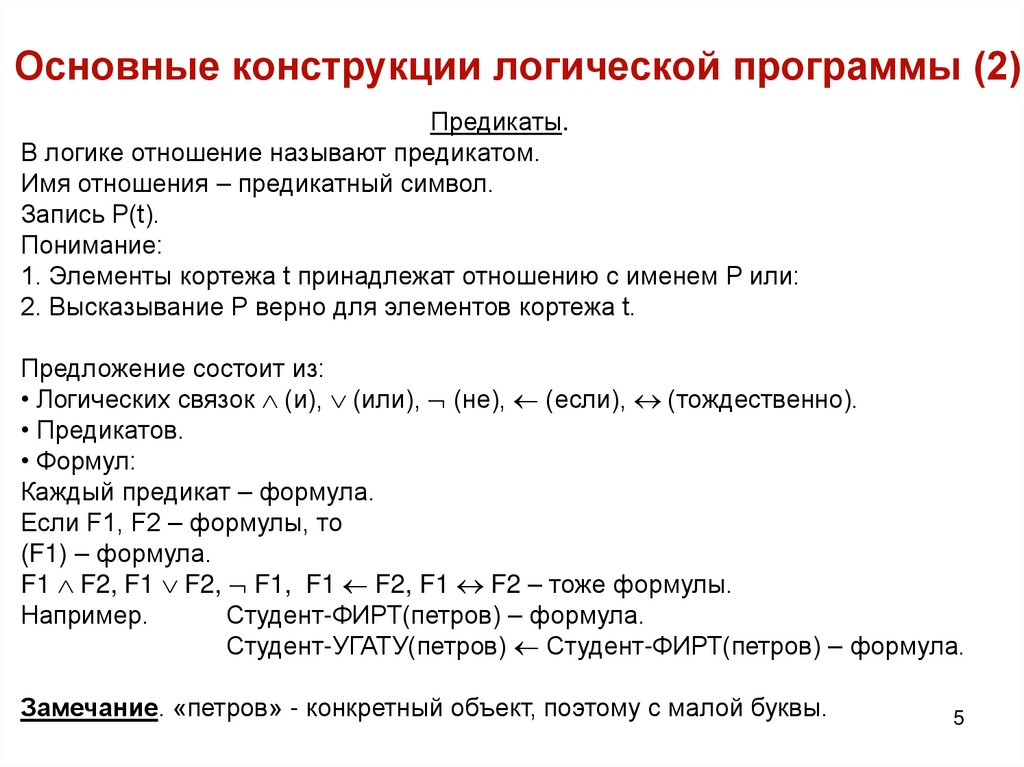 Основные конструкции логической программы (2)

Предикаты.

В логике отношение называют предикатом.
Имя отношения – предикатный символ.
Запись P(t).
Понимание:
1. Элементы кортежа t принадлежат отношению с именем P или:
2. Высказывание P верно для элементов кортежа t.

Предложение состоит из:
• Логических связок $\wedge$ (и), $\vee$ (или), $\neg$ (не), $\leftarrow$ (если), $\leftrightarrow$ (тождественно).
• Предикатов.
• Формул:
Каждый предикат – формула.
Если F1, F2 – формулы, то
(F1) – формула.
F1 $\wedge$ F2, F1 $\vee$ F2, $\neg$ F1, F1 $\leftarrow$ F2, F1 $\leftrightarrow$ F2 – тоже формулы.
Например. Студент-ФИРТ(петров) – формула.
Студент-УГАТУ(петров) $\leftarrow$ Студент-ФИРТ(петров) – формула.

Замечание. «петров» - конкретный объект, поэтому с малой буквы.

5